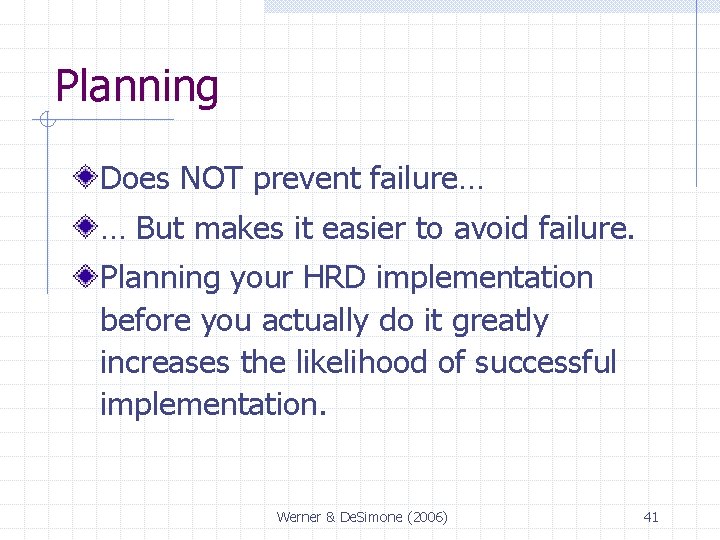 Planning

Does NOT prevent failure…

… But makes it easier to avoid failure.

Planning your HRD implementation before you actually do it greatly increases the likelihood of successful implementation.

Werner & DeSimone (2006)

41